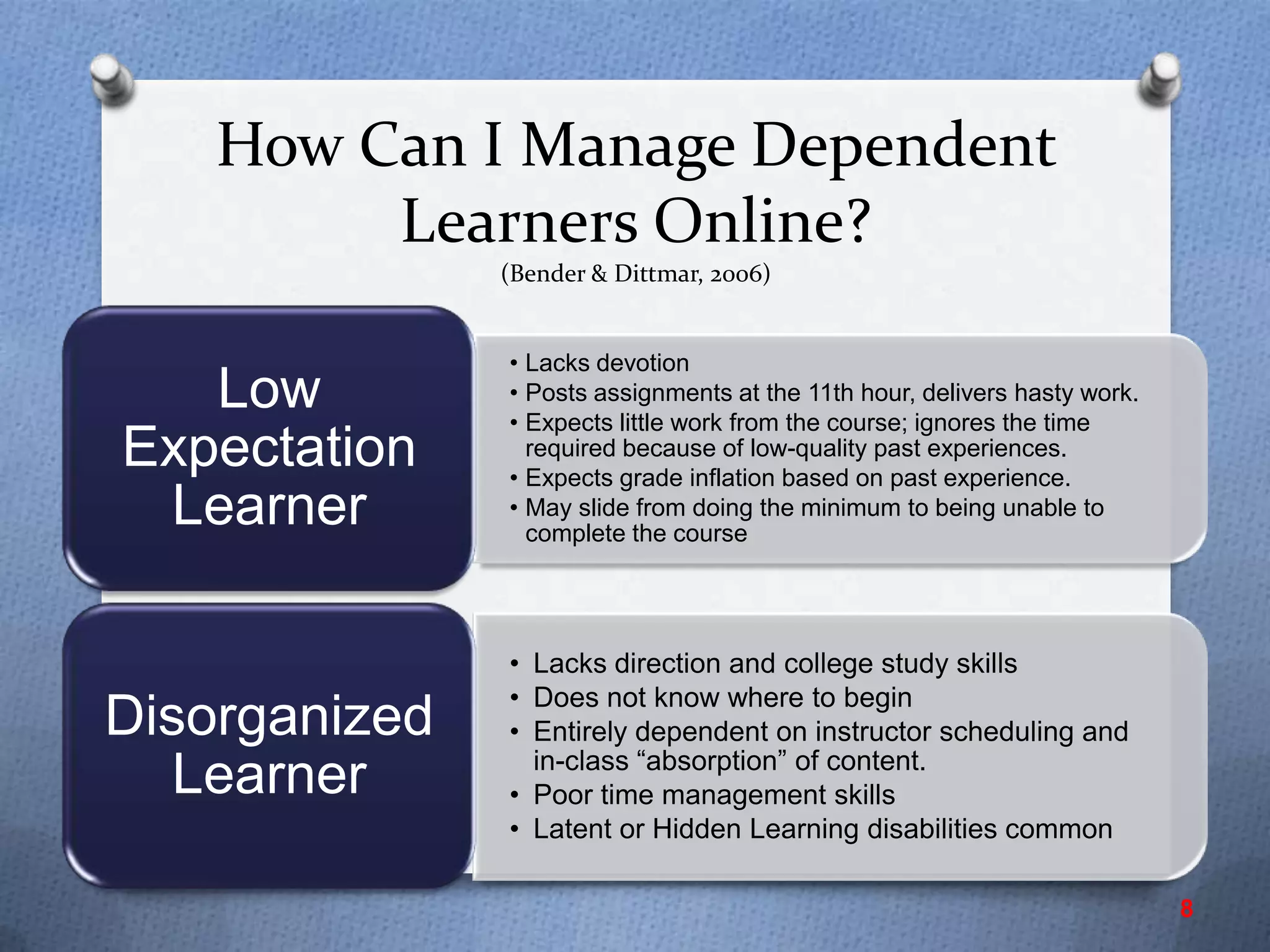 How Can I Manage Dependent Learners Online?
(Bender & Dittmar, 2006)

Low Expectation Learner

• Lacks devotion
• Posts assignments at the 11th hour, delivers hasty work.
• Expects little work from the course; ignores the time required because of low-quality past experiences.
• Expects grade inflation based on past experience.
• May slide from doing the minimum to being unable to complete the course

Disorganized Learner

• Lacks direction and college study skills
• Does not know where to begin
• Entirely dependent on instructor scheduling and in-class “absorption” of content.
• Poor time management skills
• Latent or Hidden Learning disabilities common

8